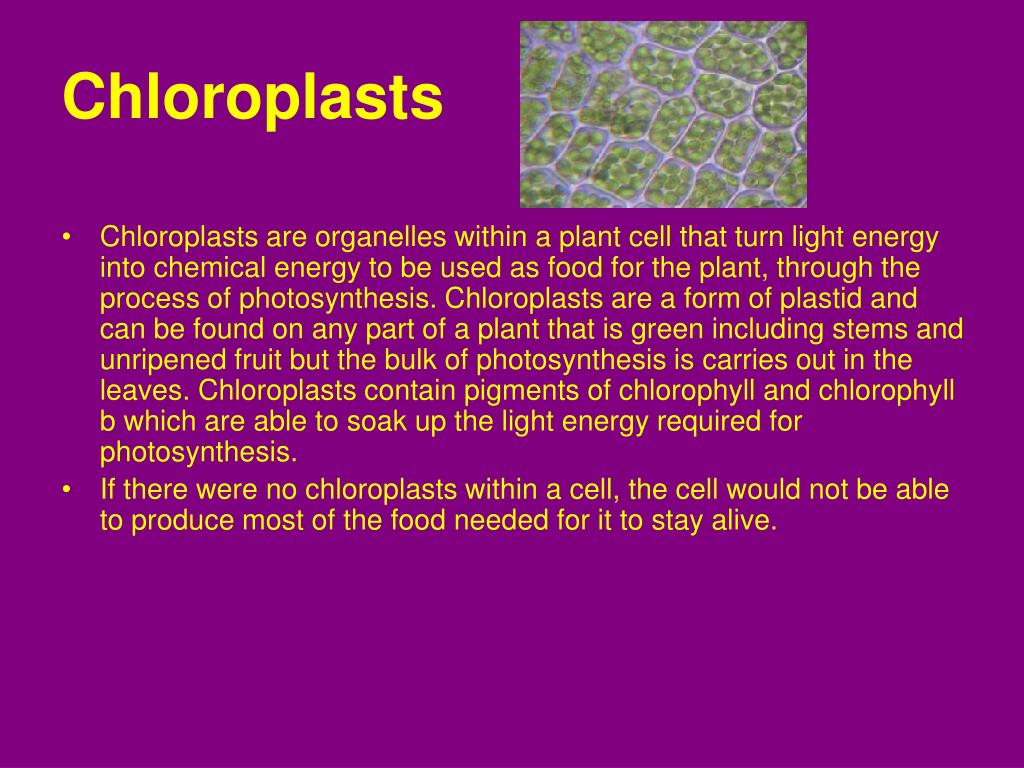 Chloroplasts

• Chloroplasts are organelles within a plant cell that turn light energy into chemical energy to be used as food for the plant, through the process of photosynthesis. Chloroplasts are a form of plastid and can be found on any part of a plant that is green including stems and unripened fruit but the bulk of photosynthesis is carries out in the leaves. Chloroplasts contain pigments of chlorophyll and chlorophyll b which are able to soak up the light energy required for photosynthesis.
• If there were no chloroplasts within a cell, the cell would not be able to produce most of the food needed for it to stay alive.